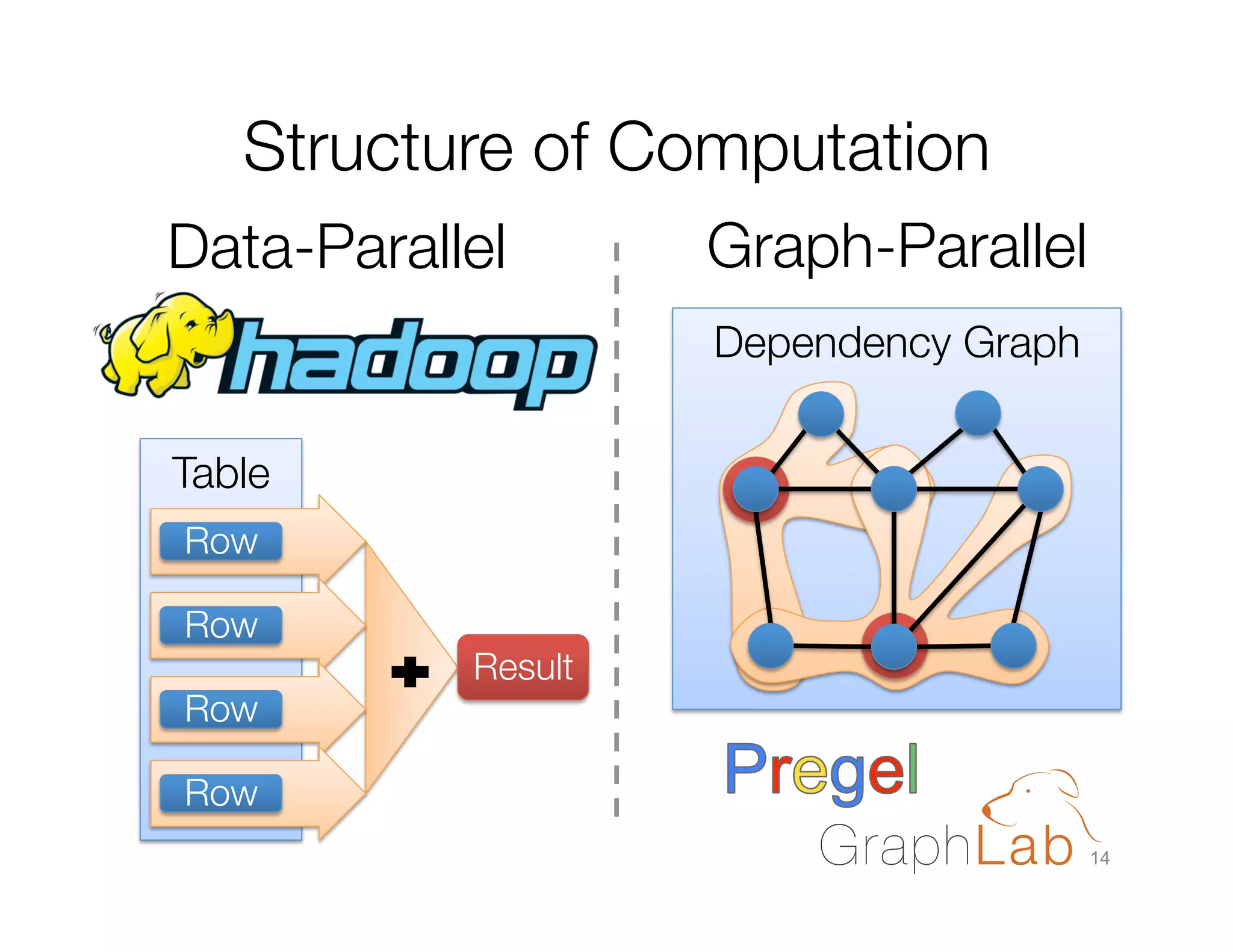 Structure of Computation

Data-Parallel

hadoop

Table

Row

Row

Row

Row

Result

Graph-Parallel

Dependency Graph

Pregel

GraphLab

14